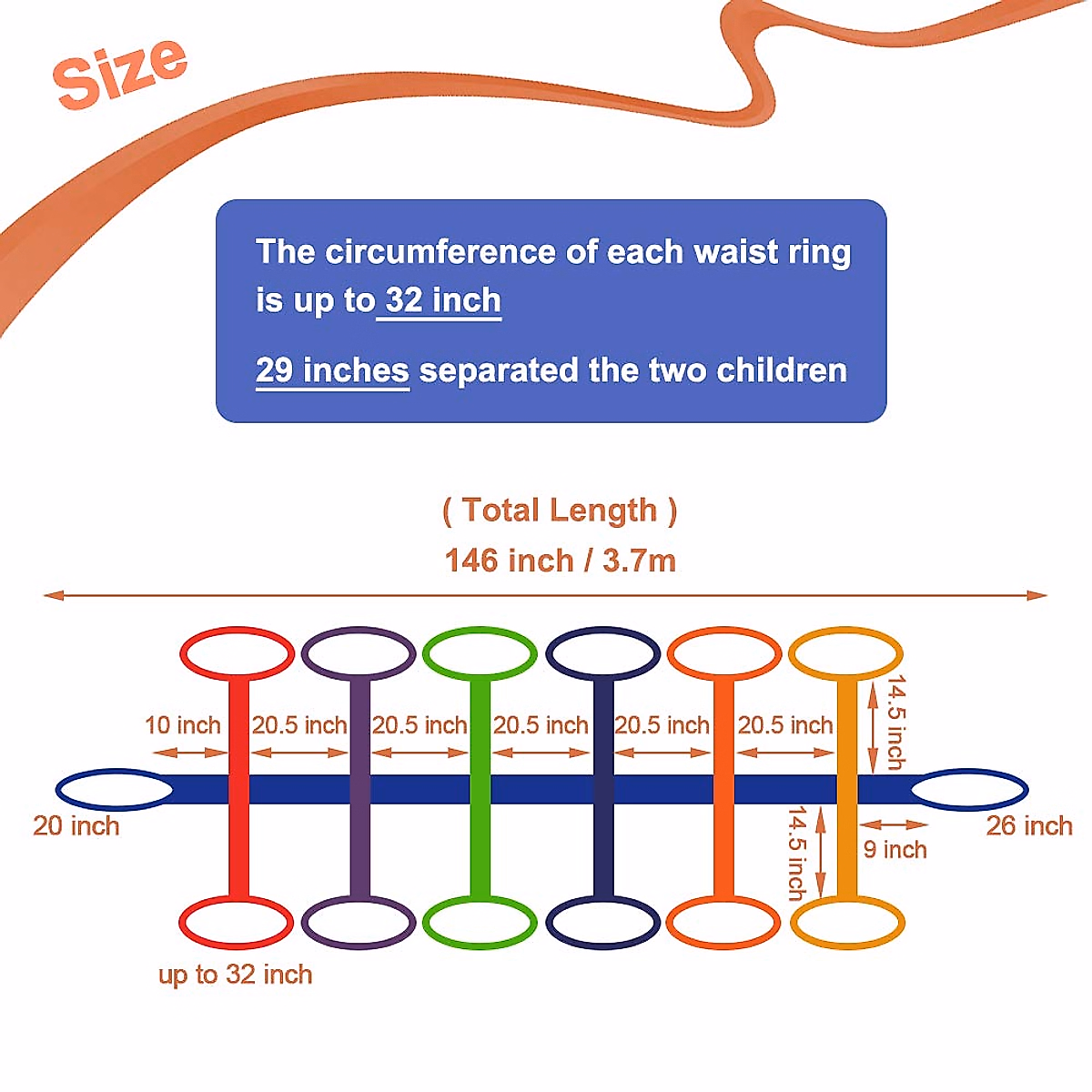 Size

The circumference of each waist ring is up to 32 inch

29 inches separated the two children

( Total Length )
146 inch / 3.7m

10 inch
20.5 inch
20.5 inch
20.5 inch
20.5 inch
20.5 inch
14.5 inch
20 inch
26 inch
14.5 inch
9 inch
up to 32 inch